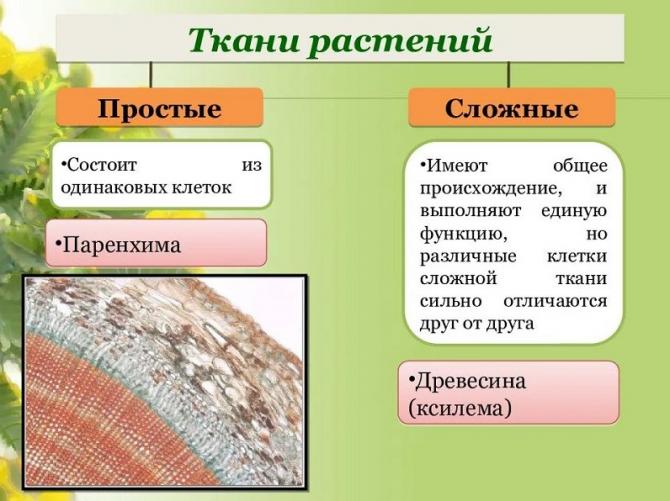 Ткани растений

Простые

•Состоит из одинаковых клеток

•Паренхима

Сложные

•Имеют общее происхождение, и выполняют единую функцию, но различные клетки сложной ткани сильно отличаются друг от друга

•Древесина (ксилема)